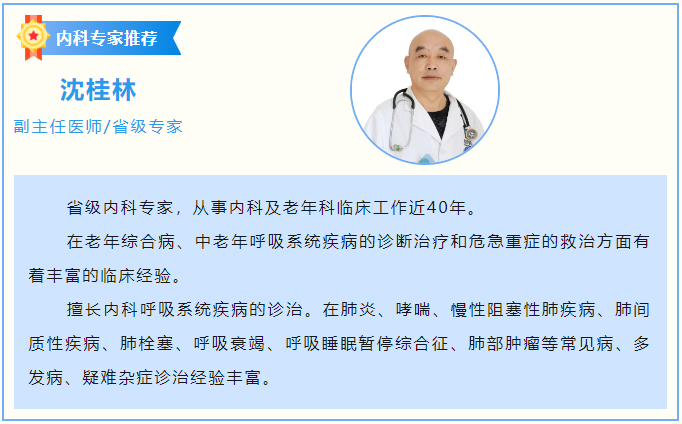 内科专家推荐

沈桂林

副主任医师/省级专家

省级内科专家，从事内科及老年科临床工作近40年。

在老年综合病、中老年呼吸系统疾病的诊断治疗和危急重症的救治方面有着丰富的临床经验。

擅长内科呼吸系统疾病的诊治。在肺炎、哮喘、慢性阻塞性肺疾病、肺间质性疾病、肺栓塞、呼吸衰竭、呼吸睡眠暂停综合征、肺部肿瘤等常见病、多发病、疑难杂症诊治经验丰富。